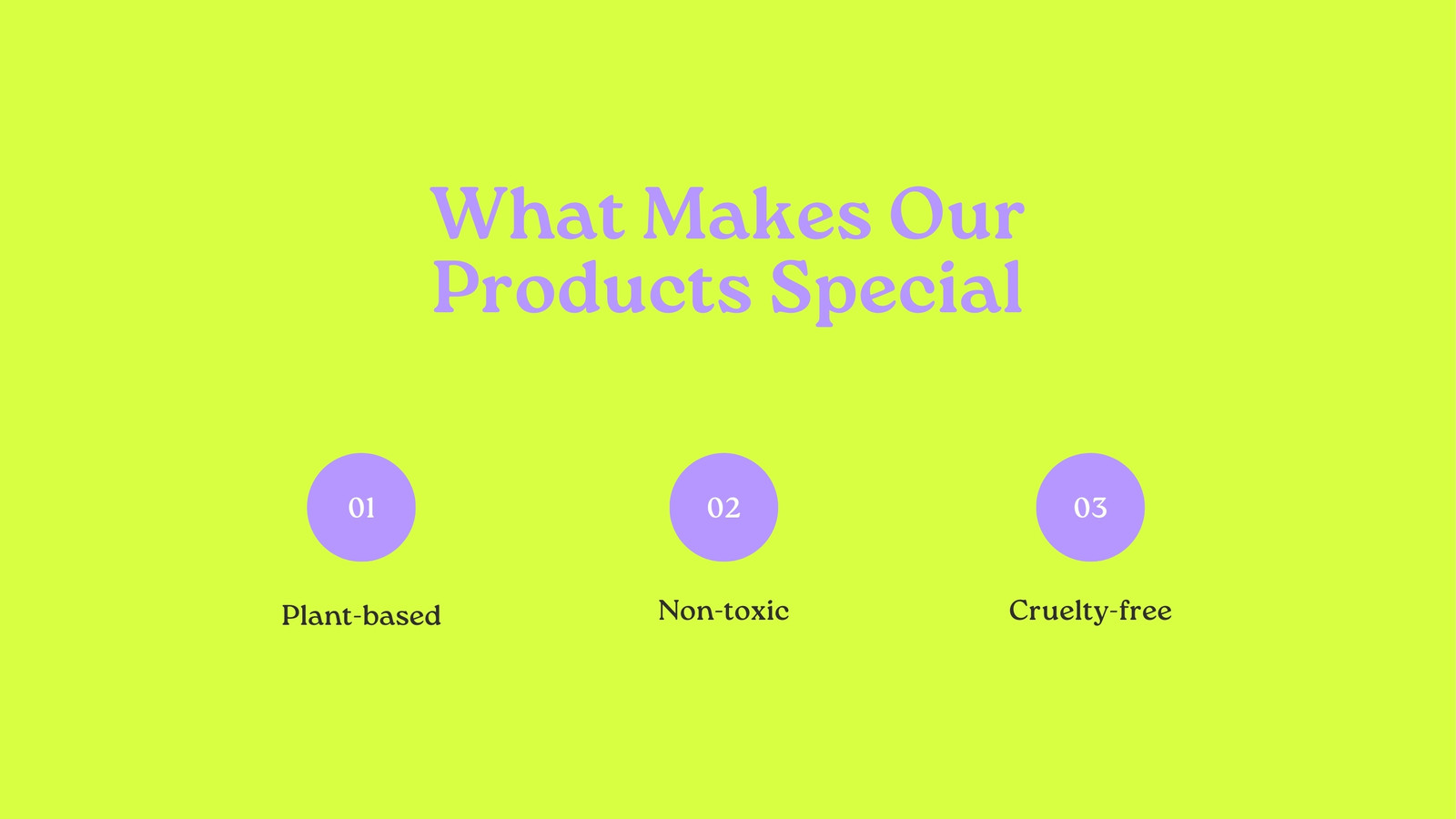 What Makes Our Products Special

01

Plant-based

02

Non-toxic

03

Cruelty-free